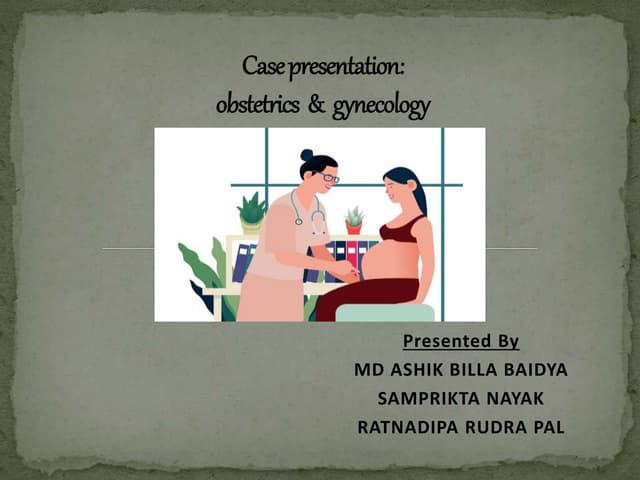 Case presentation:
obstetrics & gynecology

Presented By
MD ASHIK BILLA BAIDYA
SAMPRIKTA NAYAK
RATNADIPA RUDRA PAL